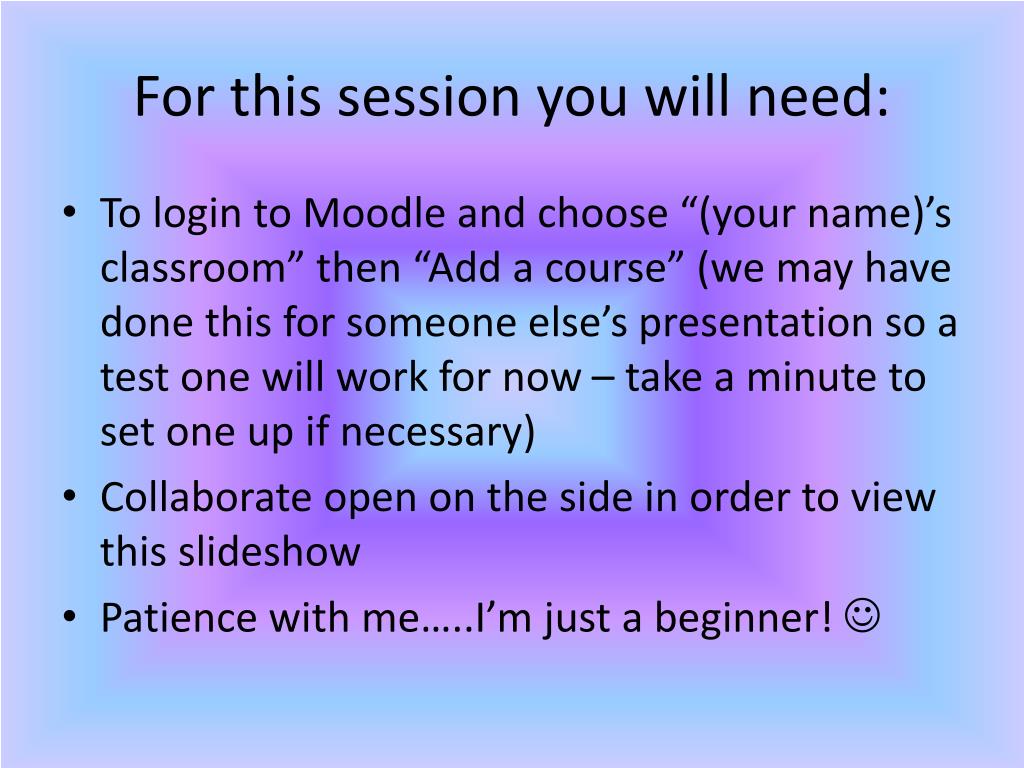 For this session you will need:

• To login to Moodle and choose “(your name)’s classroom” then “Add a course” (we may have done this for someone else’s presentation so a test one will work for now – take a minute to set one up if necessary)
• Collaborate open on the side in order to view this slideshow
• Patience with me…..I’m just a beginner! ☺